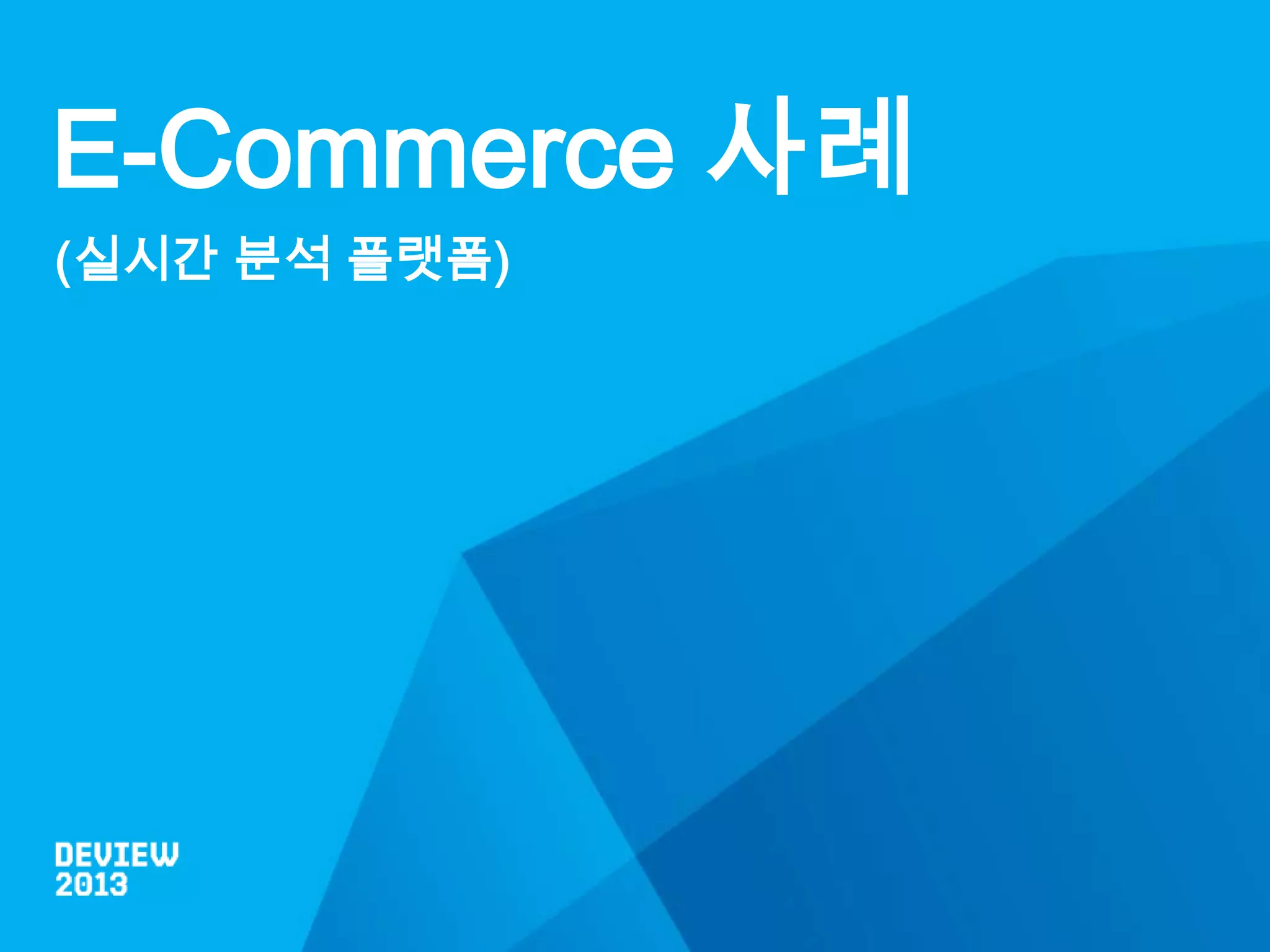 E-Commerce 사례

(실시간 분석 플랫폼)

DEVIEW
2013